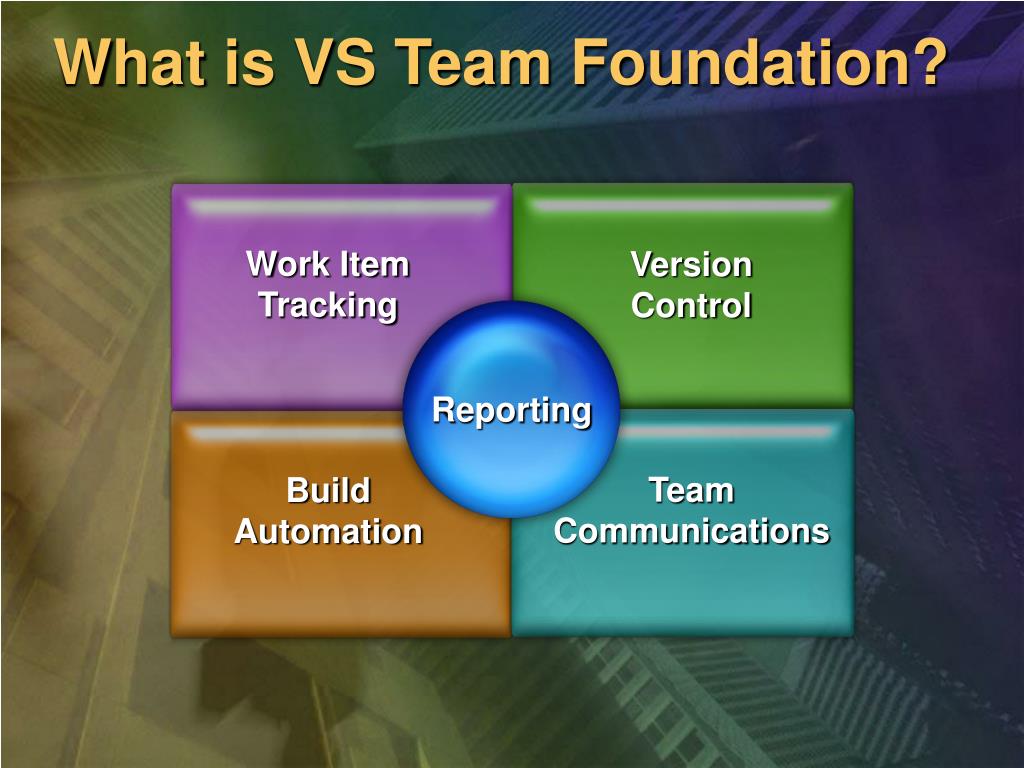 What is VS Team Foundation?

Work Item Tracking

Version Control

Reporting

Build Automation

Team Communications